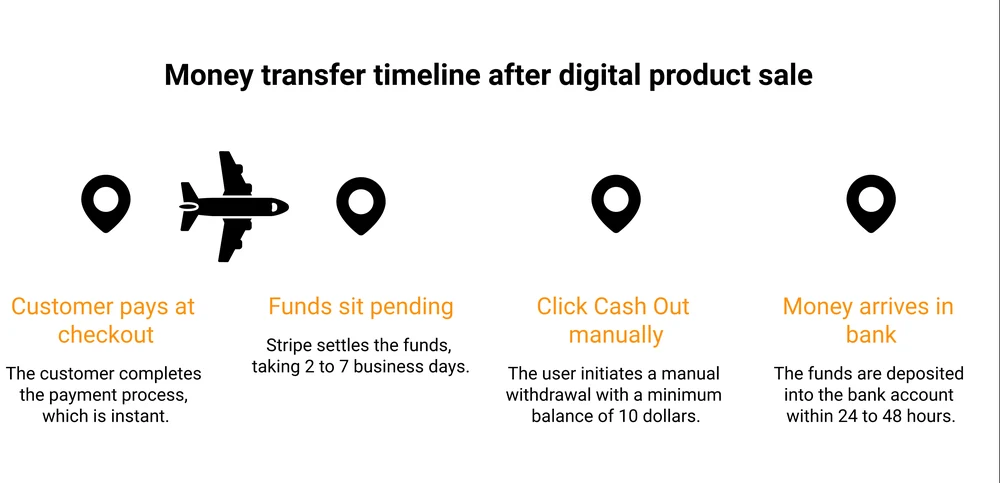 Money transfer timeline after digital product sale

Customer pays at checkout

The customer completes the payment process, which is instant.

Funds sit pending

Stripe settles the funds, taking 2 to 7 business days.

Click Cash Out manually

The user initiates a manual withdrawal with a minimum balance of 10 dollars.

Money arrives in bank

The funds are deposited into the bank account within 24 to 48 hours.